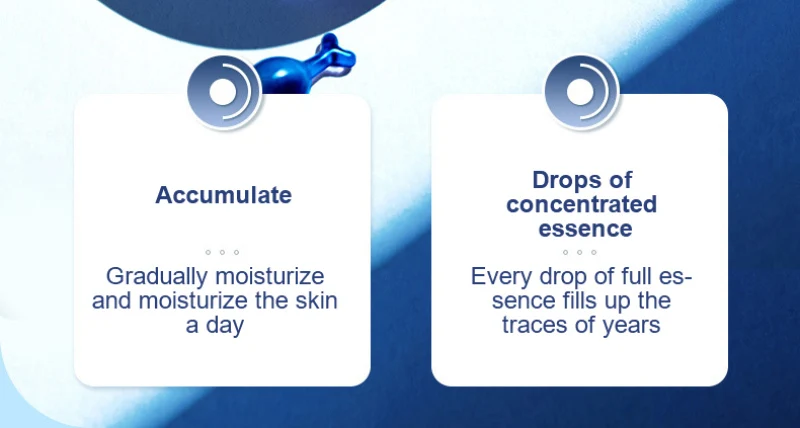 Accumulate

Gradually moisturize and moisturize the skin a day

Drops of concentrated essence

Every drop of full essence fills up the traces of years